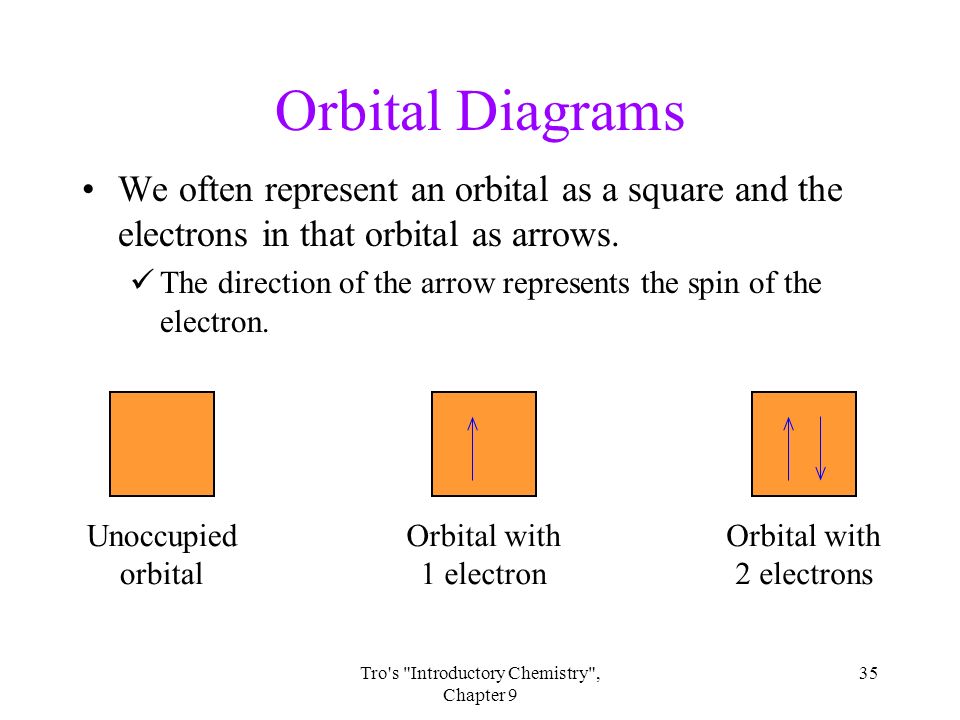 Orbital Diagrams

• We often represent an orbital as a square and the electrons in that orbital as arrows.

✓ The direction of the arrow represents the spin of the electron.

Unoccupied orbital

Orbital with 1 electron

Orbital with 2 electrons

Tro's "Introductory Chemistry", Chapter 9

35